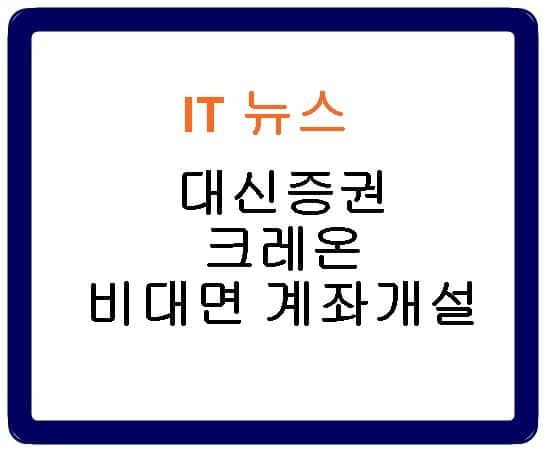 IT 뉴스

대신증권
크레온
비대면 계좌개설